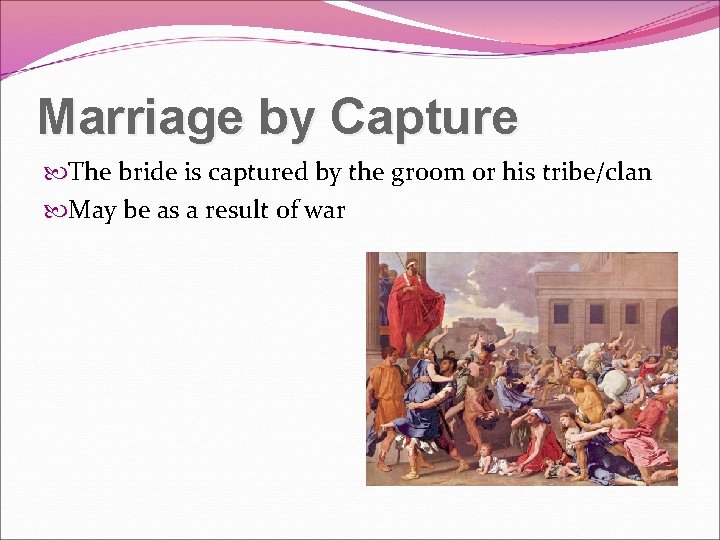 Marriage by Capture

The bride is captured by the groom or his tribe/clan

May be as a result of war